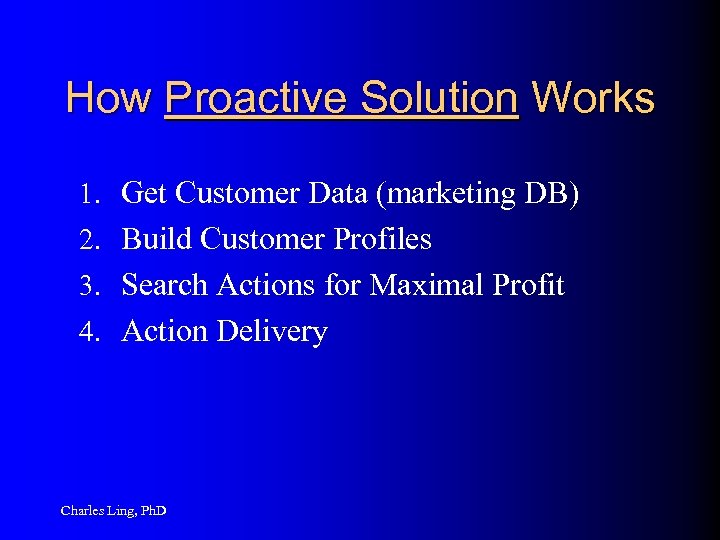 How Proactive Solution Works

1. Get Customer Data (marketing DB)
2. Build Customer Profiles
3. Search Actions for Maximal Profit
4. Action Delivery

Charles Ling, PhD